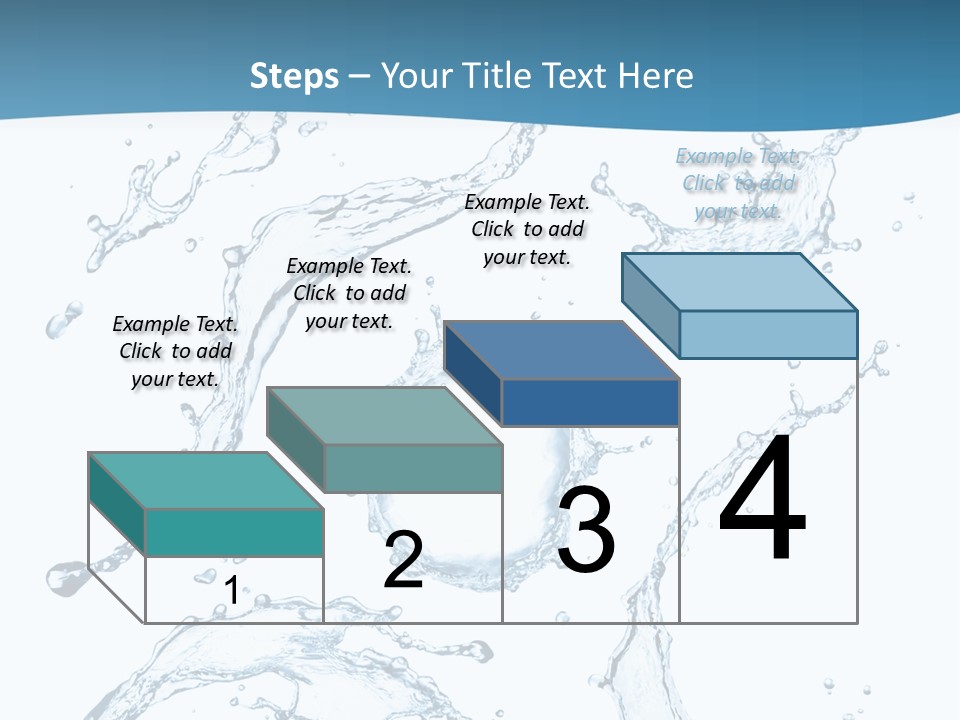 Steps – Your Title Text Here

Example Text. Click to add your text.

Example Text. Click to add your text.

Example Text. Click to add your text.

Example Text. Click to add your text.

1

2

3

4